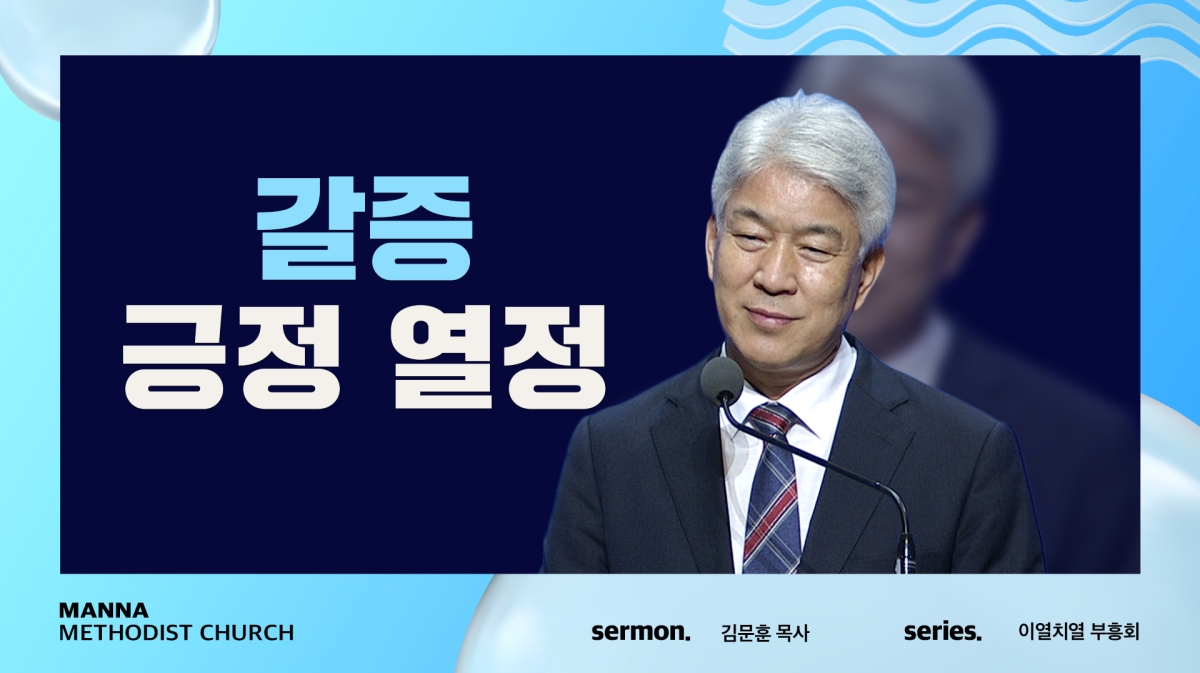 갈증
긍정 열정

MANNA
METHODIST CHURCH

sermon. 김문훈 목사

series. 이열치열 부흥회